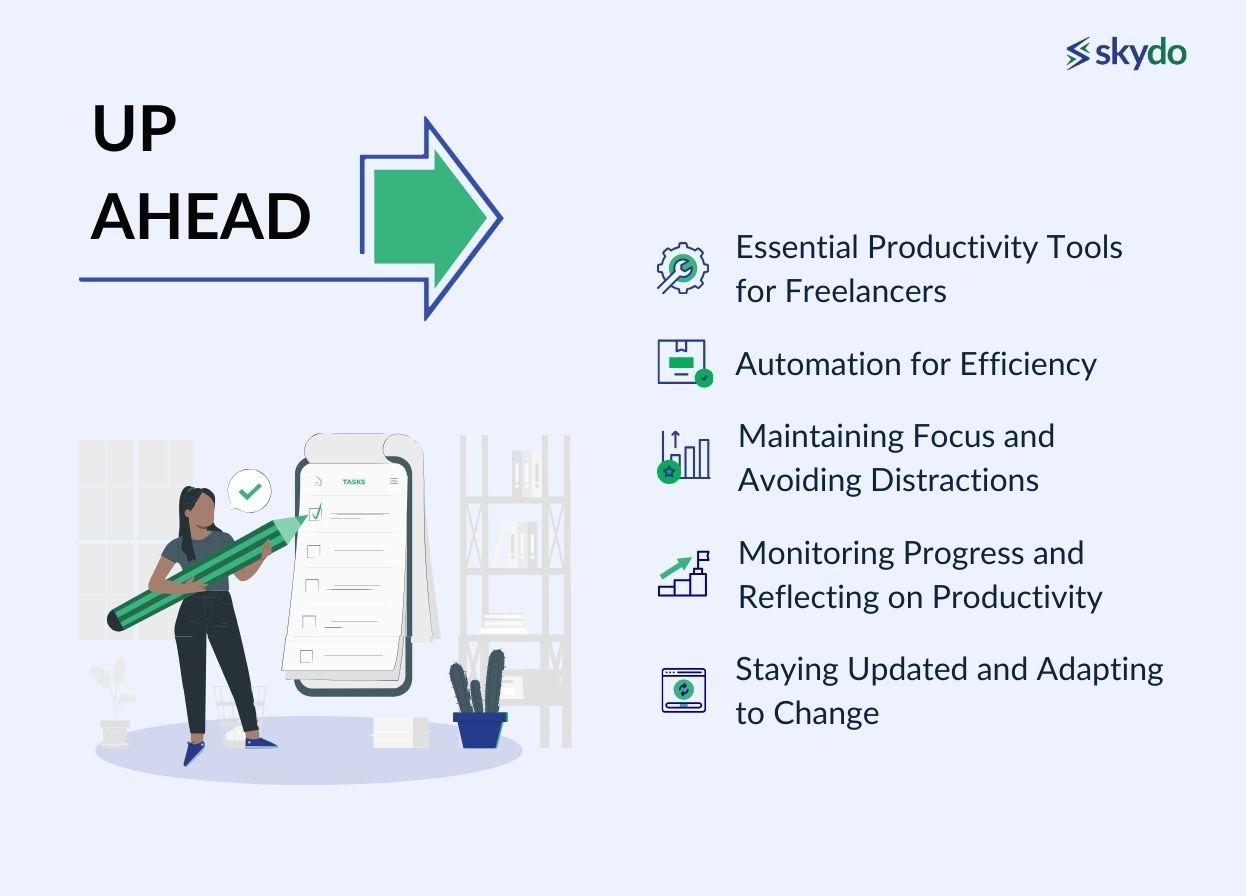 skydo

UP AHEAD

TASKS

Essential Productivity Tools for Freelancers

Automation for Efficiency

Maintaining Focus and Avoiding Distractions

Monitoring Progress and Reflecting on Productivity

Staying Updated and Adapting to Change